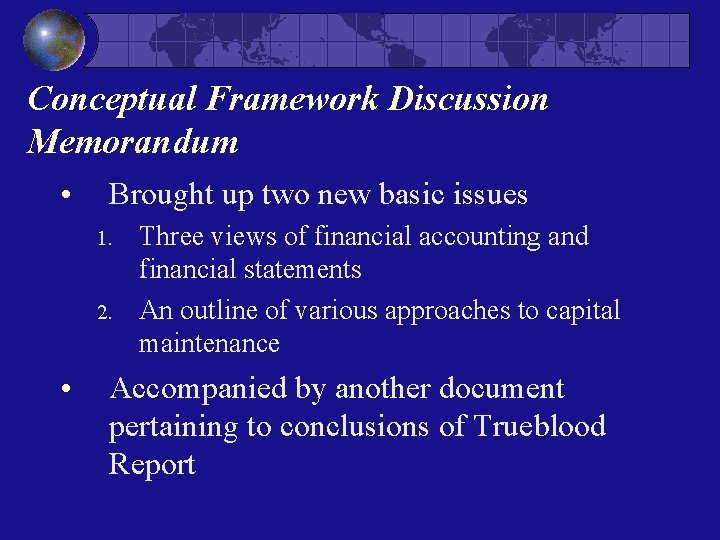 Conceptual Framework Discussion Memorandum

• Brought up two new basic issues

1. Three views of financial accounting and financial statements

2. An outline of various approaches to capital maintenance

• Accompanied by another document pertaining to conclusions of Trueblood Report